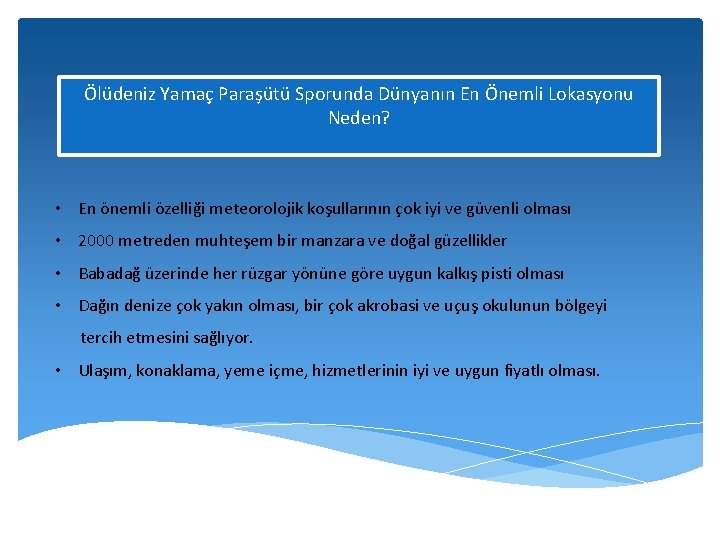 Ölüdeniz Yamaç Paraşütü Sporunda Dünyanın En Önemli Lokasyonu Neden?

• En önemli özelliği meteorolojik koşullarının çok iyi ve güvenli olması

• 2000 metreden muhteşem bir manzara ve doğal güzellikler

• Babadağ üzerinde her rüzgar yönüne göre uygun kalkış pisti olması

• Dağın denize çok yakın olması, bir çok akrobasi ve uçuş okulunun bölgeyi tercih etmesini sağlıyor.

• Ulaşım, konaklama, yeme içme, hizmetlerinin iyi ve uygun fiyatlı olması.